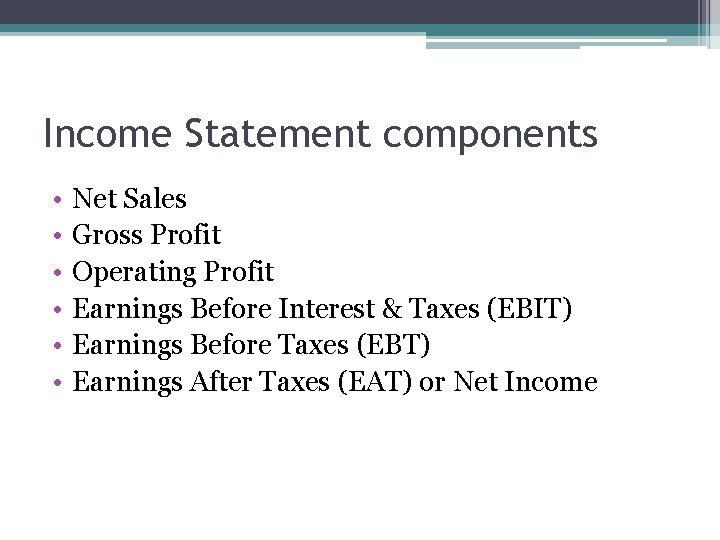 Income Statement components

• Net Sales
• Gross Profit
• Operating Profit
• Earnings Before Interest & Taxes (EBIT)
• Earnings Before Taxes (EBT)
• Earnings After Taxes (EAT) or Net Income